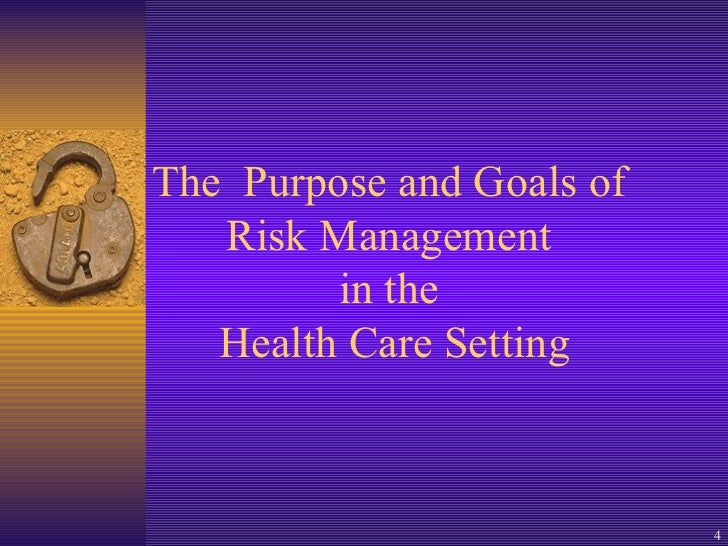 The Purpose and Goals of Risk Management in the Health Care Setting

4